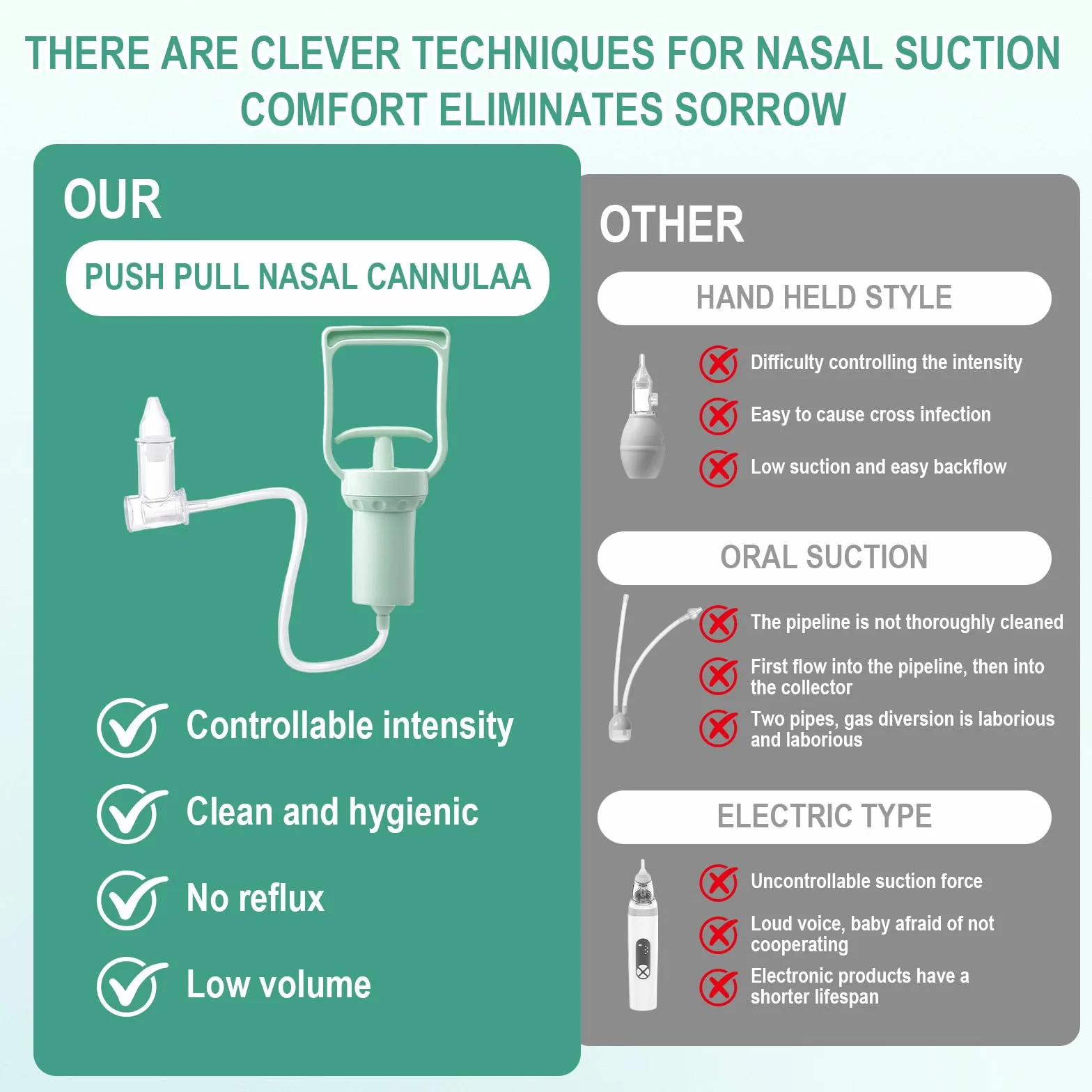 THERE ARE CLEVER TECHNIQUES FOR NASAL SUCTION
COMFORT ELIMINATES SORROW

OUR

PUSH PULL NASAL CANNULAA

Controllable intensity

Clean and hygienic

No reflux

Low volume

OTHER

HAND HELD STYLE

Difficulty controlling the intensity

Easy to cause cross infection

Low suction and easy backflow

ORAL SUCTION

The pipeline is not thoroughly cleaned

First flow into the pipeline, then into the collector

Two pipes, gas diversion is laborious and laborious

ELECTRIC TYPE

Uncontrollable suction force

Loud voice, baby afraid of not cooperating

Electronic products have a shorter lifespan